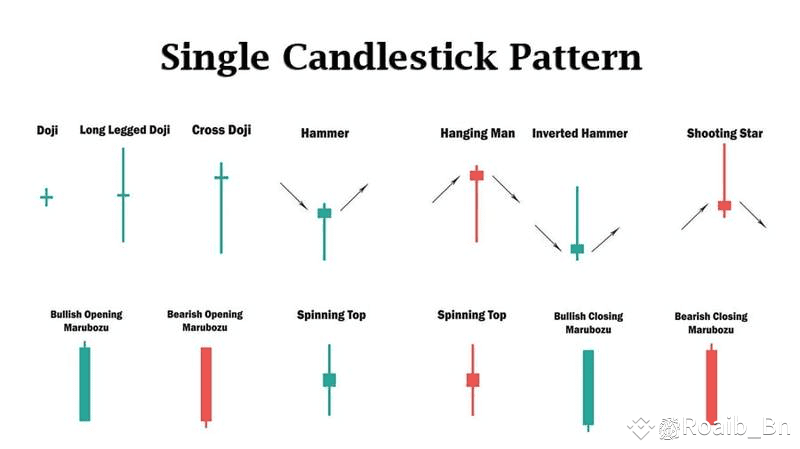 Single Candlestick Pattern

Doji

Long Legged Doji

Cross Doji

Hammer

Hanging Man

Inverted Hammer

Shooting Star

Bullish Opening Marubozu

Bearish Opening Marubozu

Spinning Top

Spinning Top

Bullish Closing Marubozu

Bearish Closing Marubozu

Roaib_Bn